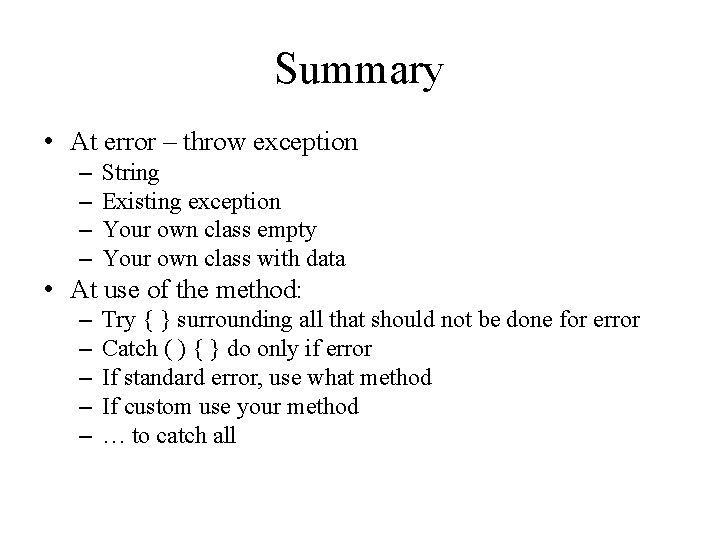 Summary

• At error – throw exception
  – String
  – Existing exception
  – Your own class empty
  – Your own class with data
• At use of the method:
  – Try { } surrounding all that should not be done for error
  – Catch ( ) { } do only if error
  – If standard error, use what method
  – If custom use your method
  – … to catch all